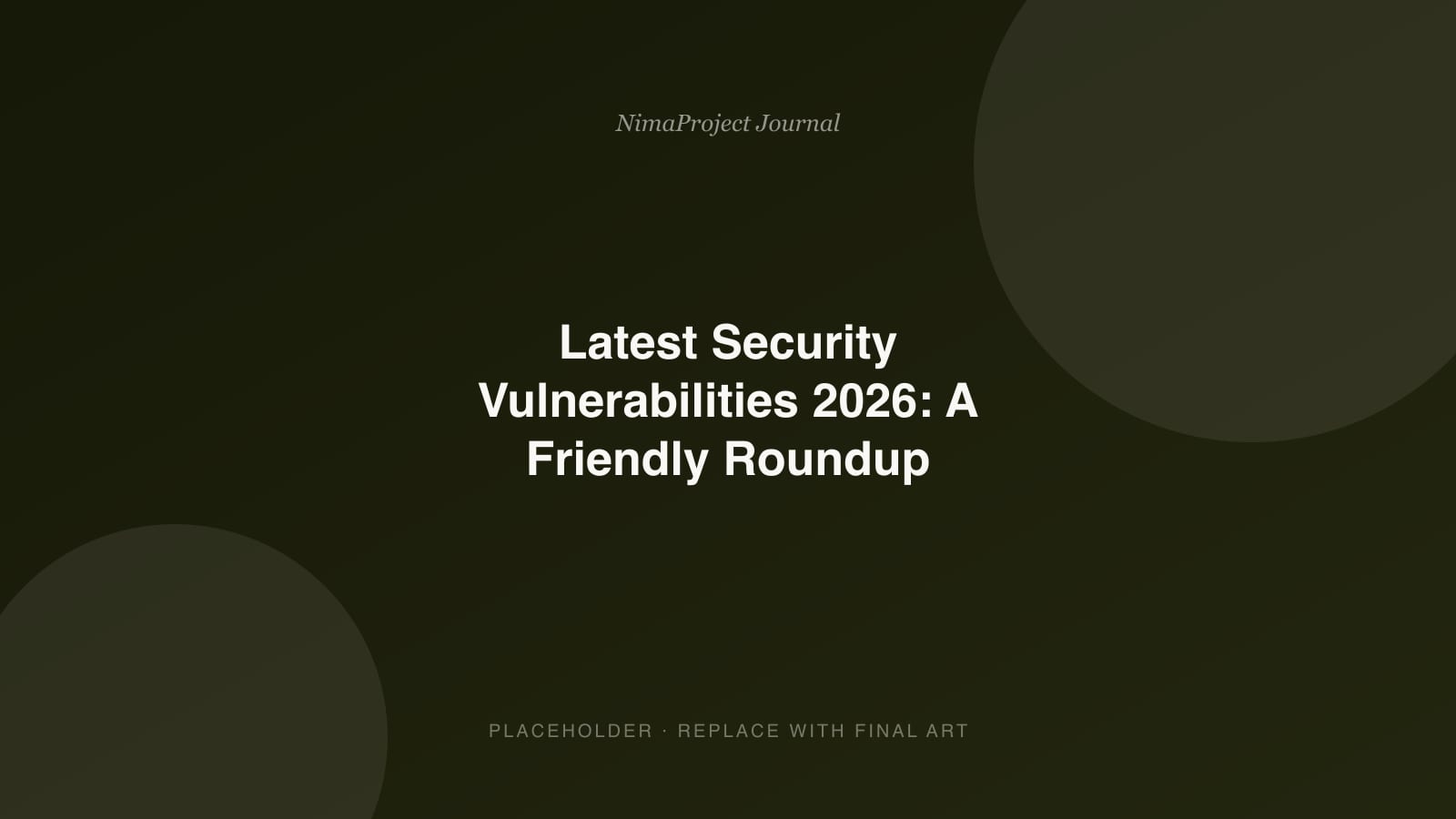 NimaProject Journal

Latest Security Vulnerabilities 2026: A Friendly Roundup

PLACEHOLDER · REPLACE WITH FINAL ART